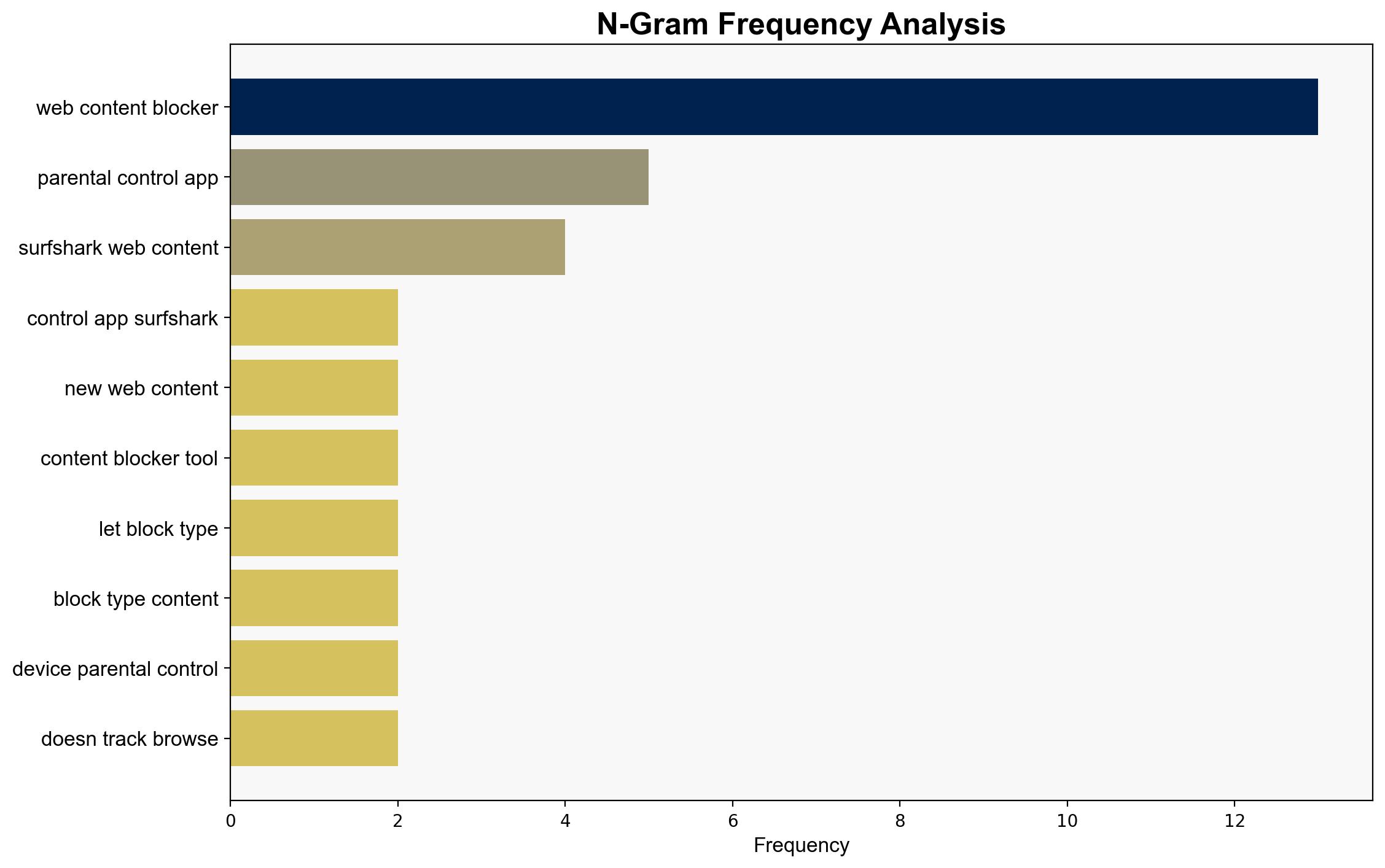 N-Gram Frequency Analysis

web content blocker
parental control app
surfshark web content
control app surfshark
new web content
content blocker tool
let block type
block type content
device parental control
doesn track browse

0
2
4
6
8
10
12
Frequency